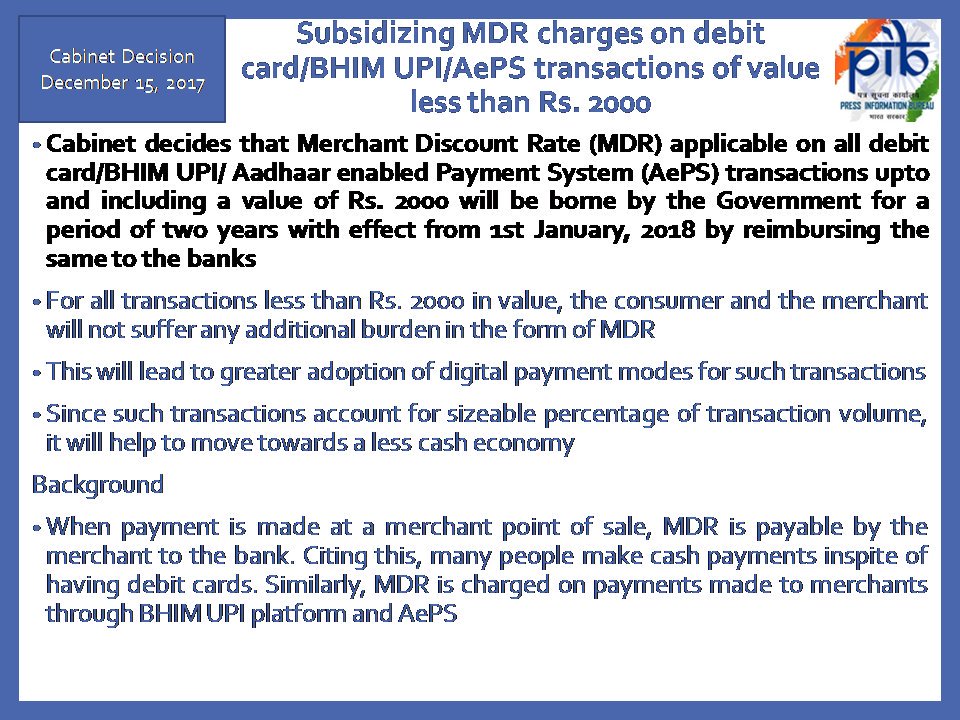 Cabinet Decision
December 15, 2017

Subsidizing MDR charges on debit card/BHIM UPI/AePS transactions of value less than Rs. 2000

pib
पत्र सूचना कार्यालय
PRESS INFORMATION BUREAU
भारत सरकार

• Cabinet decides that Merchant Discount Rate (MDR) applicable on all debit card/BHIM UPI/ Aadhaar enabled Payment System (AePS) transactions upto and including a value of Rs. 2000 will be borne by the Government for a period of two years with effect from 1st January, 2018 by reimbursing the same to the banks

• For all transactions less than Rs. 2000 in value, the consumer and the merchant will not suffer any additional burden in the form of MDR

• This will lead to greater adoption of digital payment modes for such transactions

• Since such transactions account for sizeable percentage of transaction volume, it will help to move towards a less cash economy

Background

• When payment is made at a merchant point of sale, MDR is payable by the merchant to the bank. Citing this, many people make cash payments inspite of having debit cards. Similarly, MDR is charged on payments made to merchants through BHIM UPI platform and AePS